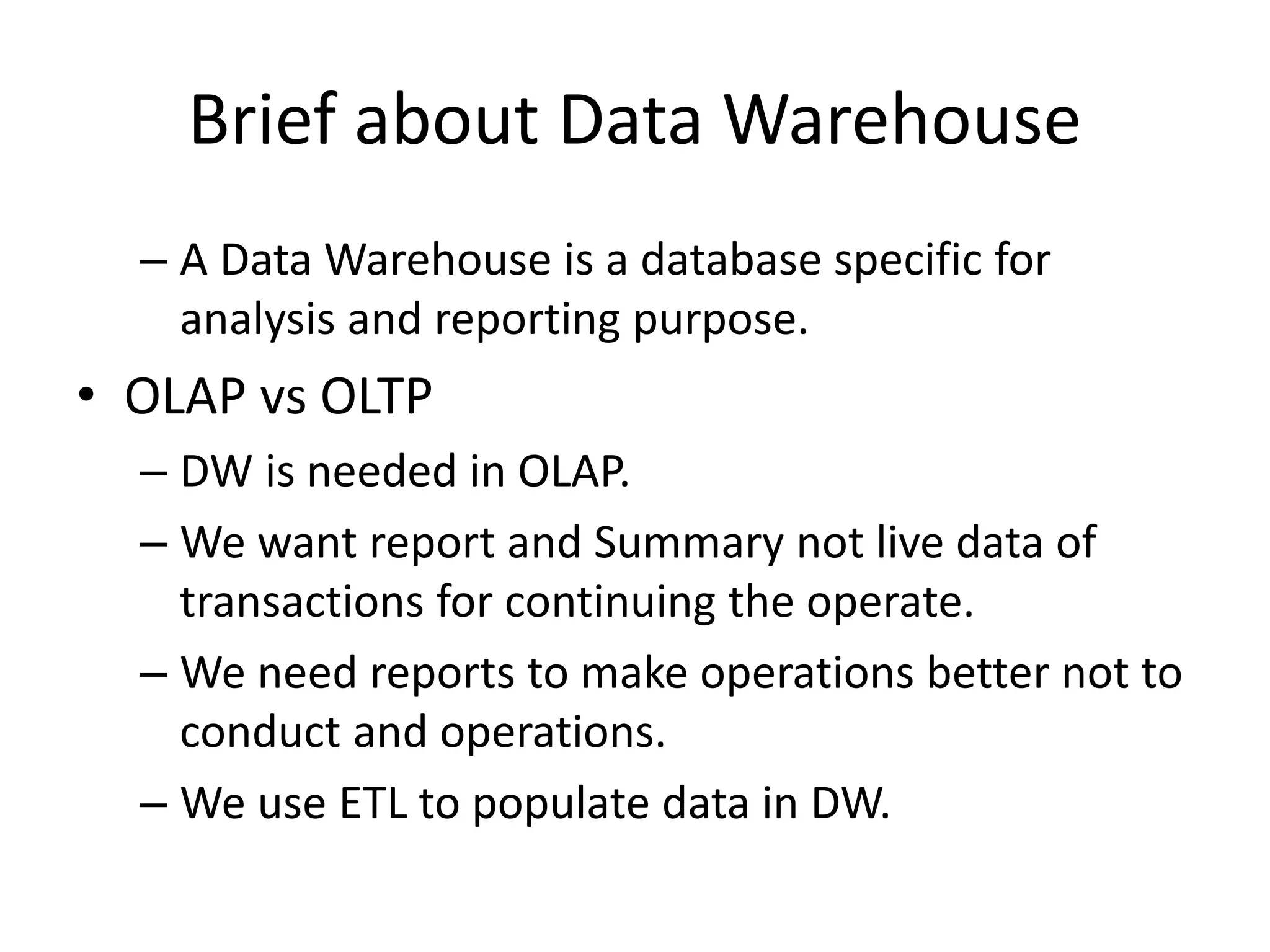 Brief about Data Warehouse

– A Data Warehouse is a database specific for analysis and reporting purpose.

• OLAP vs OLTP

– DW is needed in OLAP.

– We want report and Summary not live data of transactions for continuing the operate.

– We need reports to make operations better not to conduct and operations.

– We use ETL to populate data in DW.